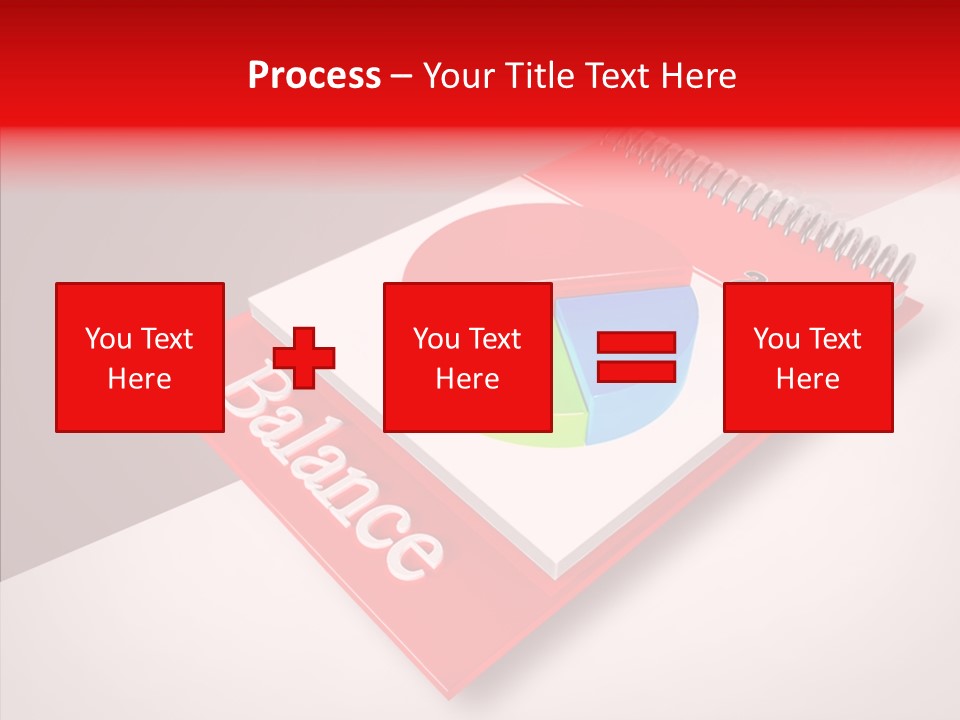 Process – Your Title Text Here

You Text Here

You Text Here

You Text Here

Balance